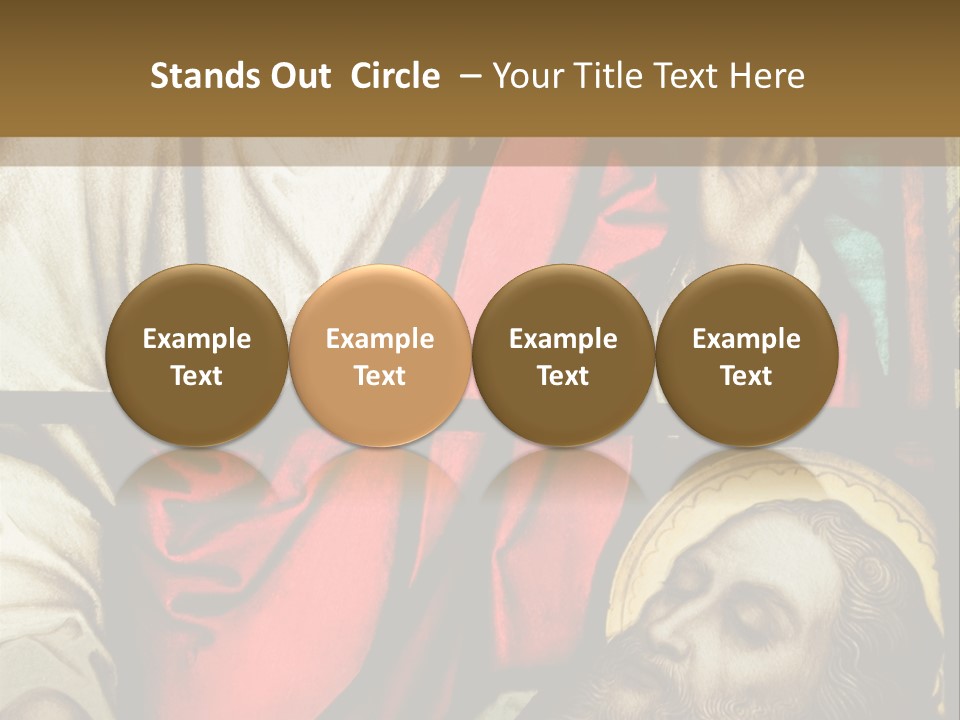 Stands Out Circle – Your Title Text Here

Example Text

Example Text

Example Text

Example Text